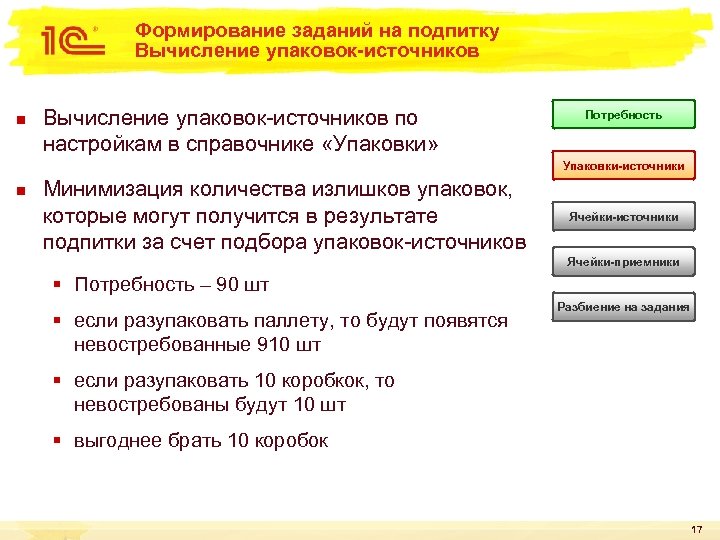 1С

Формирование заданий на подпитку
Вычисление упаковок-источников

Вычисление упаковок-источников по настройкам в справочнике «Упаковки»

Минимизация количества излишков упаковок, которые могут получится в результате подпитки за счет подбора упаковок-источников

Потребность – 90 шт

если разупаковать паллету, то будут появятся невостребованные 910 шт

если разупаковать 10 коробкок, то невостребованы будут 10 шт

выгоднее брать 10 коробок

Потребность

Упаковки-источники

Ячейки-источники

Ячейки-приемники

Разбиение на задания

17